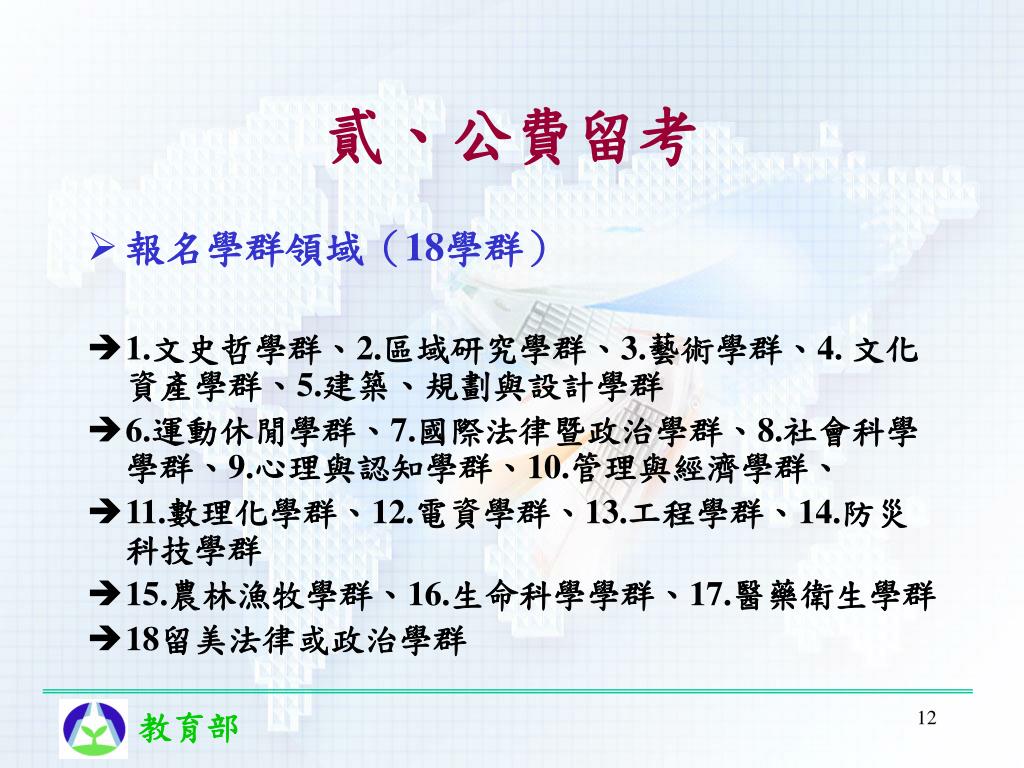 貳、公費留考

➢ 報名學群領域（18學群）

➔1.文史哲學群、2.區域研究學群、3.藝術學群、4. 文化資產學群、5.建築、規劃與設計學群

➔6.運動休閒學群、7.國際法律暨政治學群、8.社會科學學群、9.心理與認知學群、10.管理與經濟學群、

➔11.數理化學群、12.電資學群、13.工程學群、14.防災科技學群

➔15.農林漁牧學群、16.生命科學學群、17.醫藥衛生學群

➔18留美法律或政治學群

教育部

12